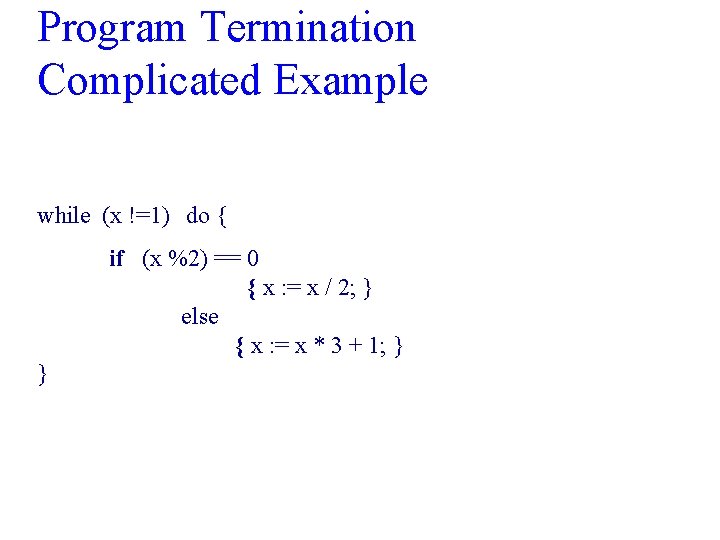 Program Termination
Complicated Example

while (x !=1) do {

if (x %2) == 0
{ x := x / 2; }
else
{ x := x * 3 + 1; }
}